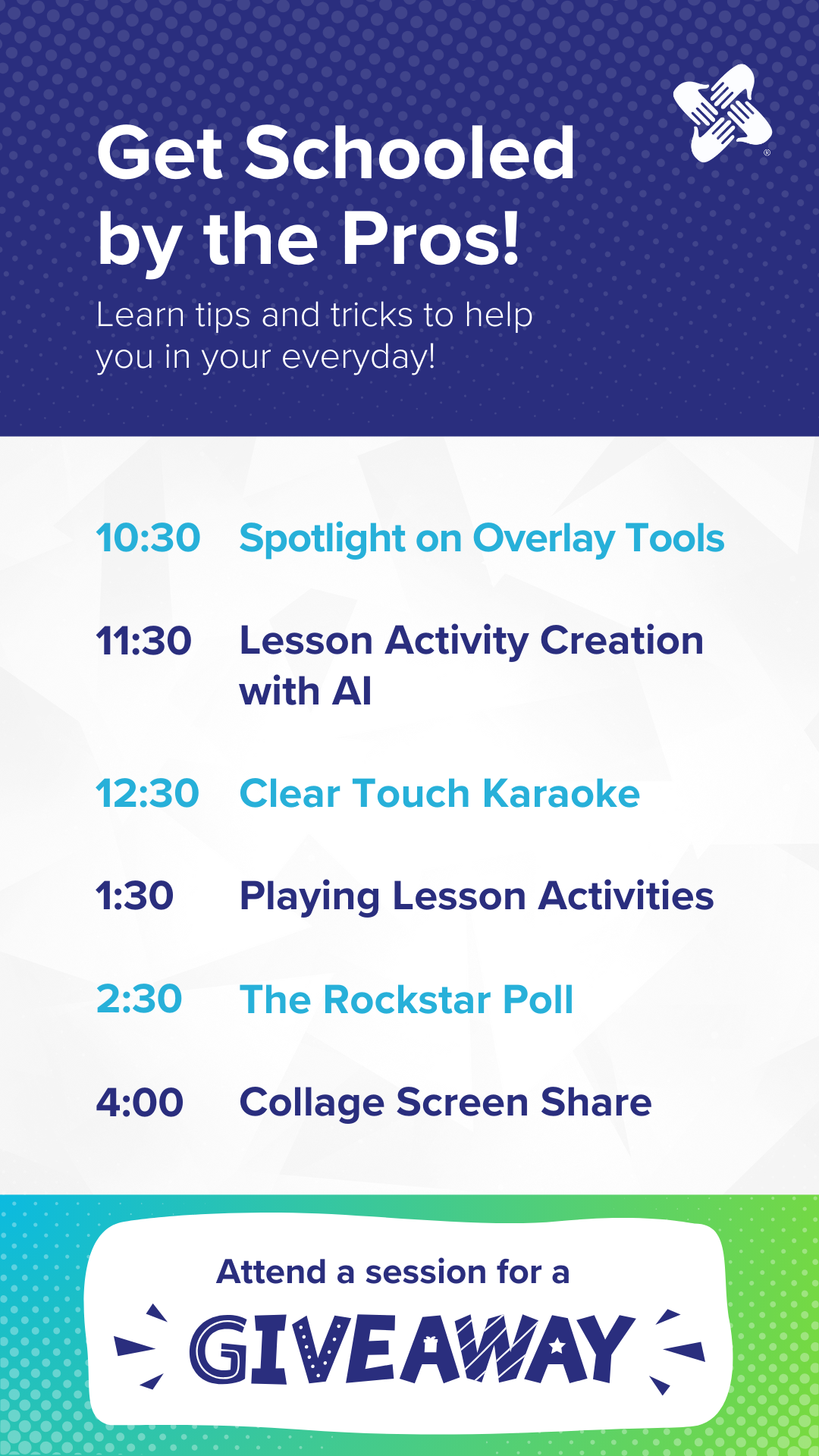 Get Schooled by the Pros!

Learn tips and tricks to help you in your everyday!

10:30 Spotlight on Overlay Tools

11:30 Lesson Activity Creation with AI

12:30 Clear Touch Karaoke

1:30 Playing Lesson Activities

2:30 The Rockstar Poll

4:00 Collage Screen Share

Attend a session for a

GIVEAWAY